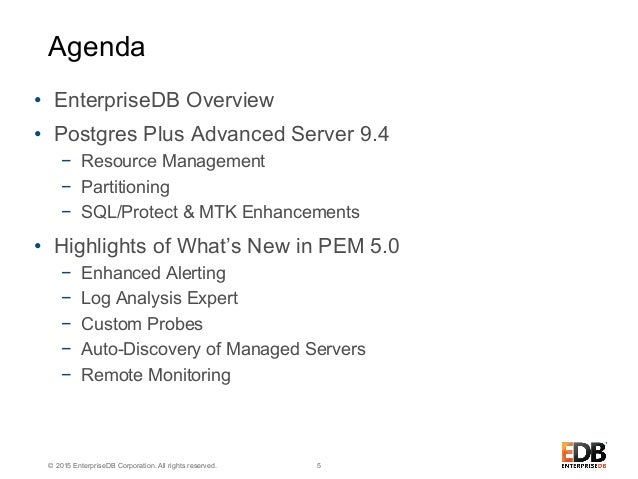 Agenda

• EnterpriseDB Overview
• Postgres Plus Advanced Server 9.4
− Resource Management
− Partitioning
− SQL/Protect & MTK Enhancements
• Highlights of What's New in PEM 5.0
− Enhanced Alerting
− Log Analysis Expert
− Custom Probes
− Auto-Discovery of Managed Servers
− Remote Monitoring

© 2015 EnterpriseDB Corporation. All rights reserved. 5

EDB
ENTERPRISEDB